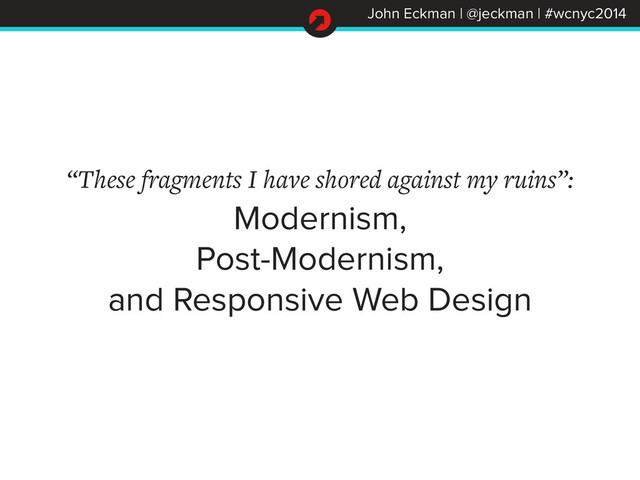 John Eckman | @jeckman | #wcnyc2014

“These fragments I have shored against my ruins”:
Modernism,
Post-Modernism,
and Responsive Web Design